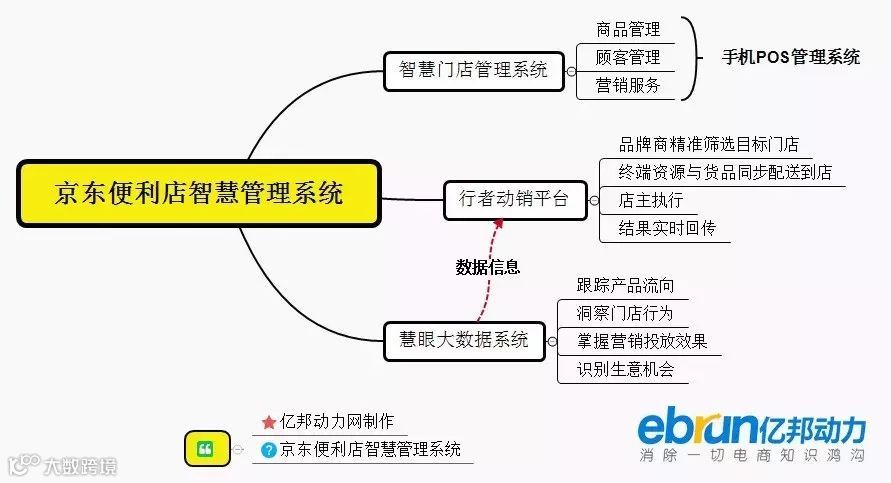 京东便利店智慧管理系统

智慧门店管理系统
商品管理
顾客管理
营销服务
手机POS管理系统

行者动销平台
品牌商精准筛选目标门店
终端资源与货品同步配送到店
店主执行
结果实时回传

数据信息

慧眼大数据系统
跟踪产品流向
洞察门店行为
掌握营销投放效果
识别生意机会

亿邦动力网制作
京东便利店智慧管理系统

ebrun亿邦动力
消除一切电商知识鸿沟

大数跨境